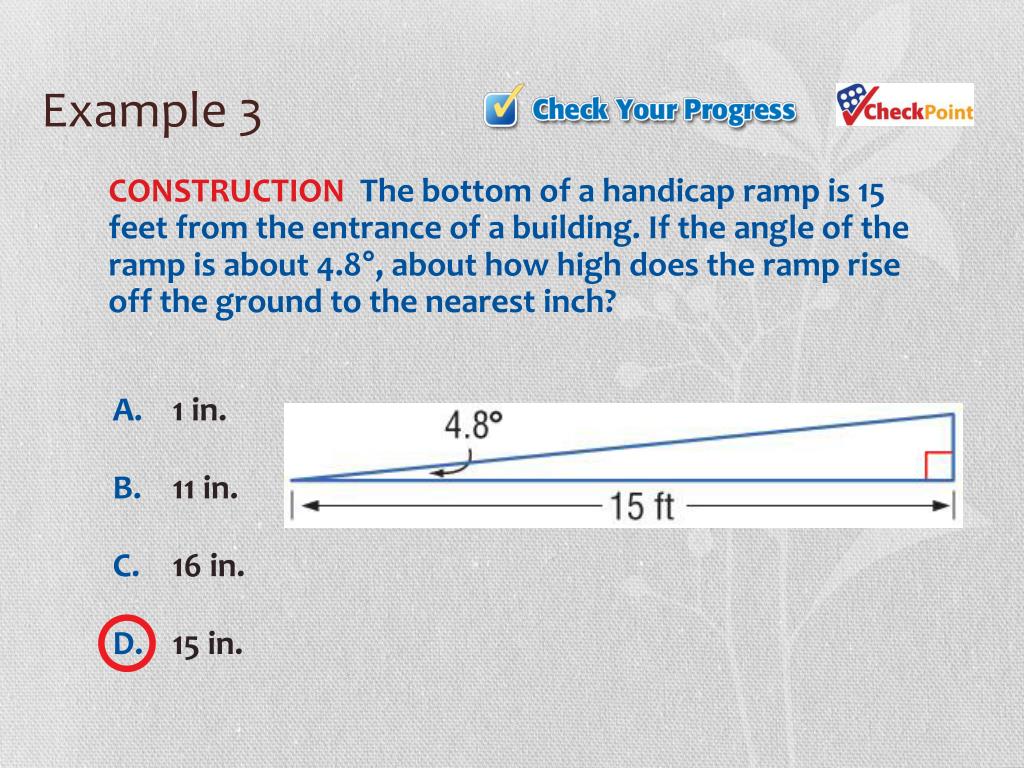 Example 3

Check Your Progress

CheckPoint

CONSTRUCTION The bottom of a handicap ramp is 15 feet from the entrance of a building. If the angle of the ramp is about 4.8°, about how high does the ramp rise off the ground to the nearest inch?

A. 1 in.

B. 11 in.

C. 16 in.

D. 15 in.

4.8°

15 ft